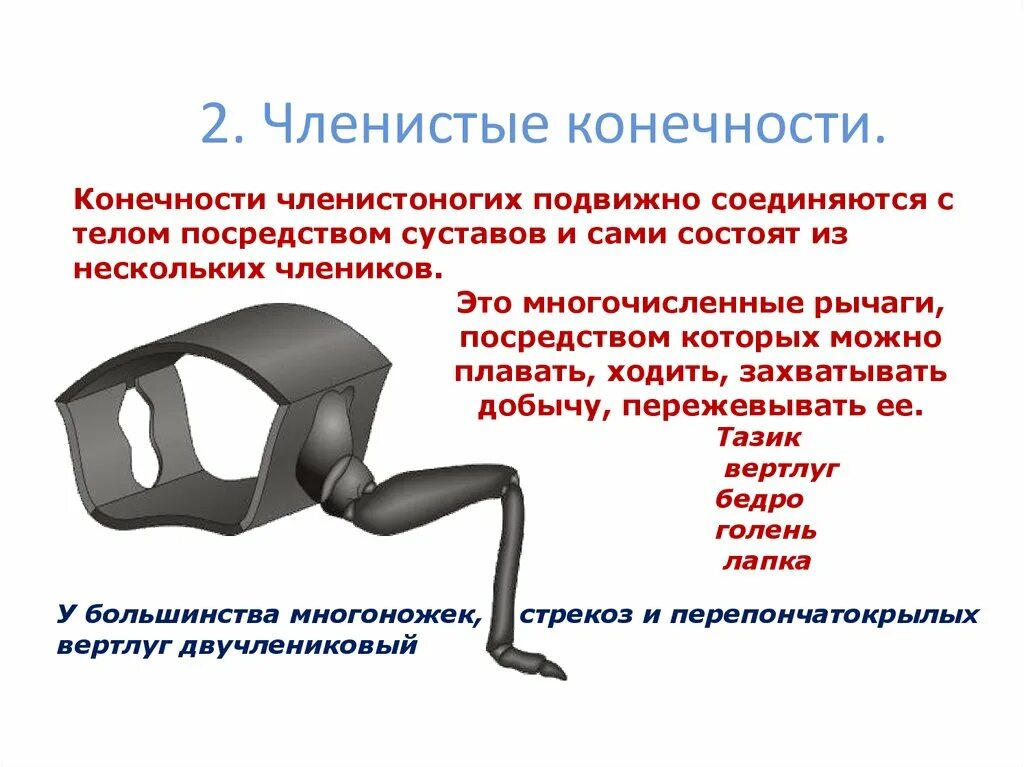 2. Членистые конечности.

Конечности членистоногих подвижно соединяются с телом посредством суставов и сами состоят из нескольких члеников.

Это многочисленные рычаги, посредством которых можно плавать, ходить, захватывать добычу, пережевывать ее.

Тазик
вертлуг
бедро
голень
лапка

У большинства многоножек, стрекоз и перепончатокрылых вертлуг двучлениковый